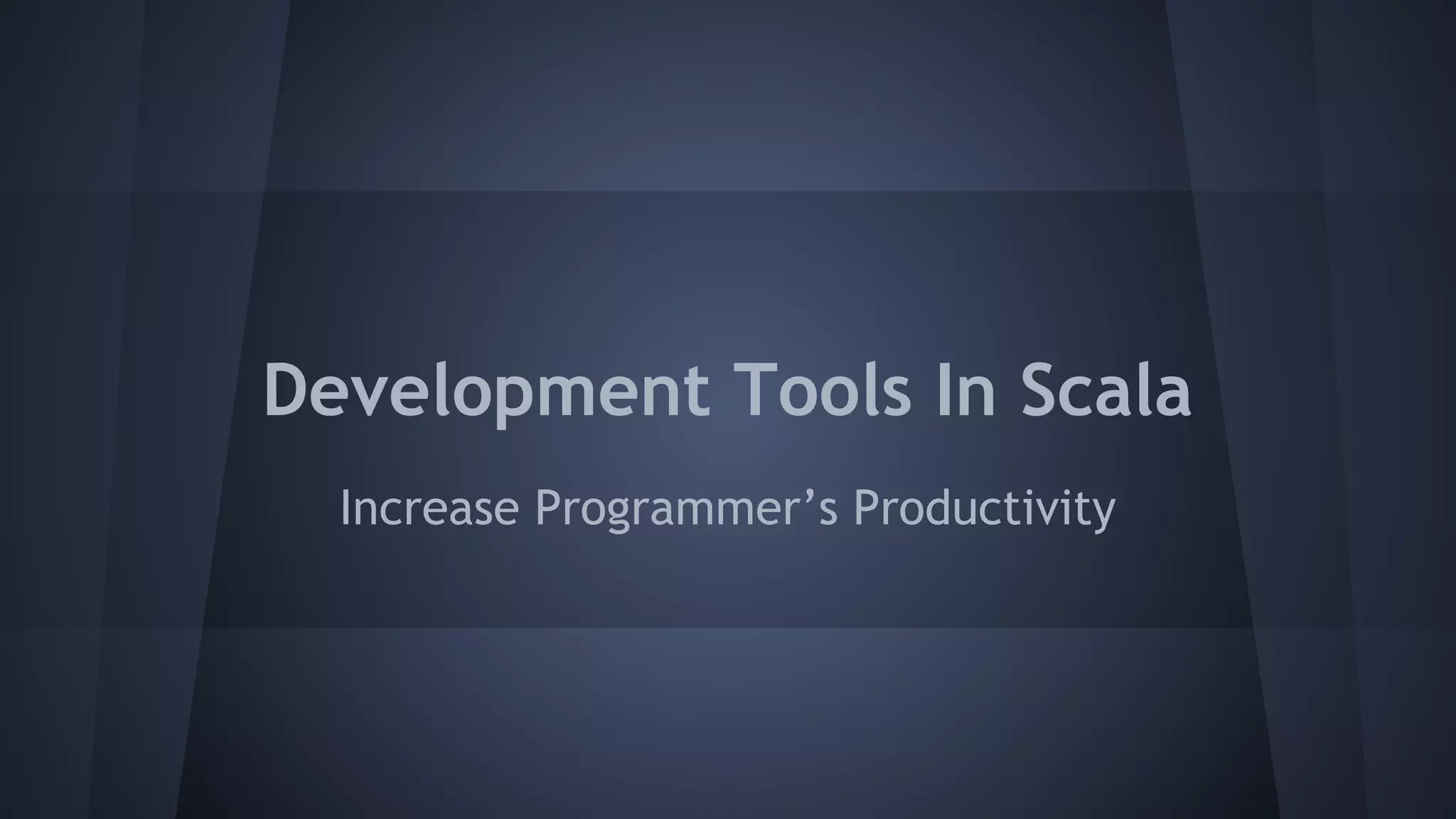 Development Tools In Scala

Increase Programmer’s Productivity